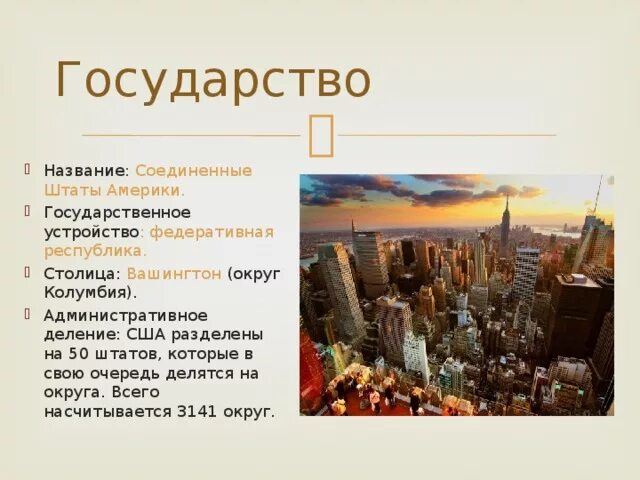 Государство

Название: Соединенные Штаты Америки.

Государственное устройство: федеративная республика.

Столица: Вашингтон (округ Колумбия).

Административное деление: США разделены на 50 штатов, которые в свою очередь делятся на округа. Всего насчитывается 3141 округ.